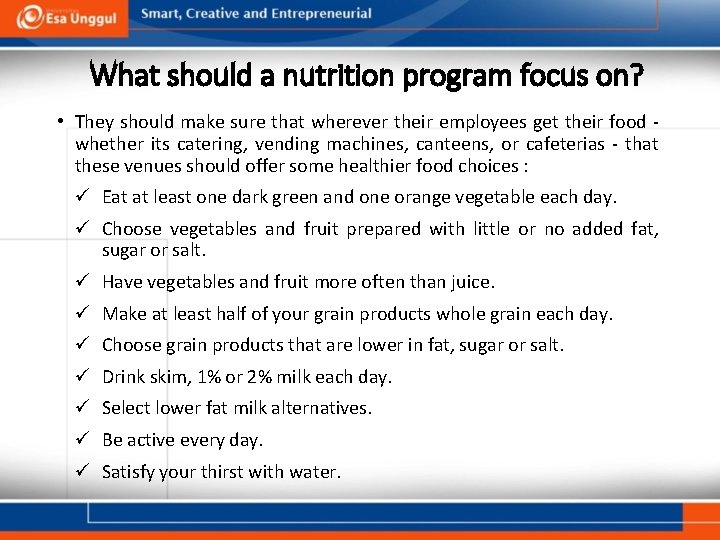 Esa Unggul Smart, Creative and Entrepreneurial

What should a nutrition program focus on?

• They should make sure that wherever their employees get their food - whether its catering, vending machines, canteens, or cafeterias - that these venues should offer some healthier food choices :

✓ Eat at least one dark green and one orange vegetable each day.

✓ Choose vegetables and fruit prepared with little or no added fat, sugar or salt.

✓ Have vegetables and fruit more often than juice.

✓ Make at least half of your grain products whole grain each day.

✓ Choose grain products that are lower in fat, sugar or salt.

✓ Drink skim, 1% or 2% milk each day.

✓ Select lower fat milk alternatives.

✓ Be active every day.

✓ Satisfy your thirst with water.